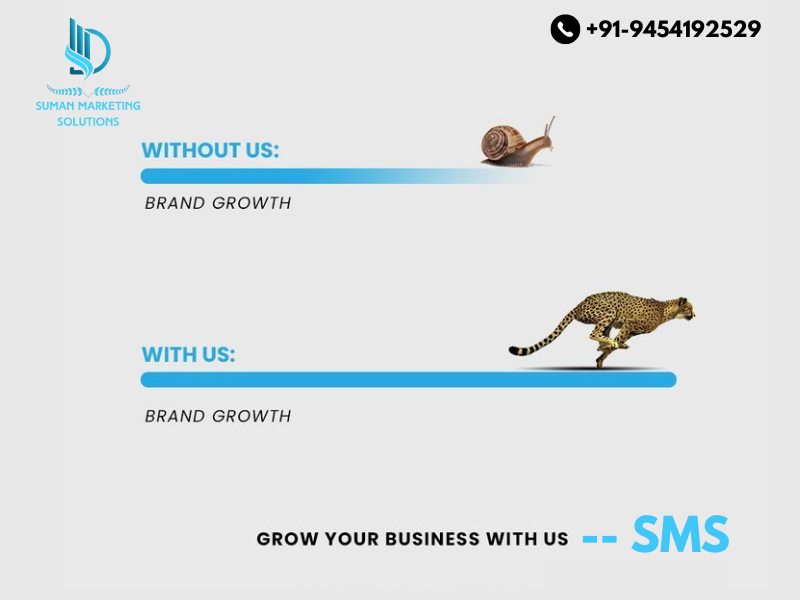 SUMAN MARKETING SOLUTIONS

+91-9454192529

WITHOUT US:

BRAND GROWTH

WITH US:

BRAND GROWTH

GROW YOUR BUSINESS WITH US -- SMS